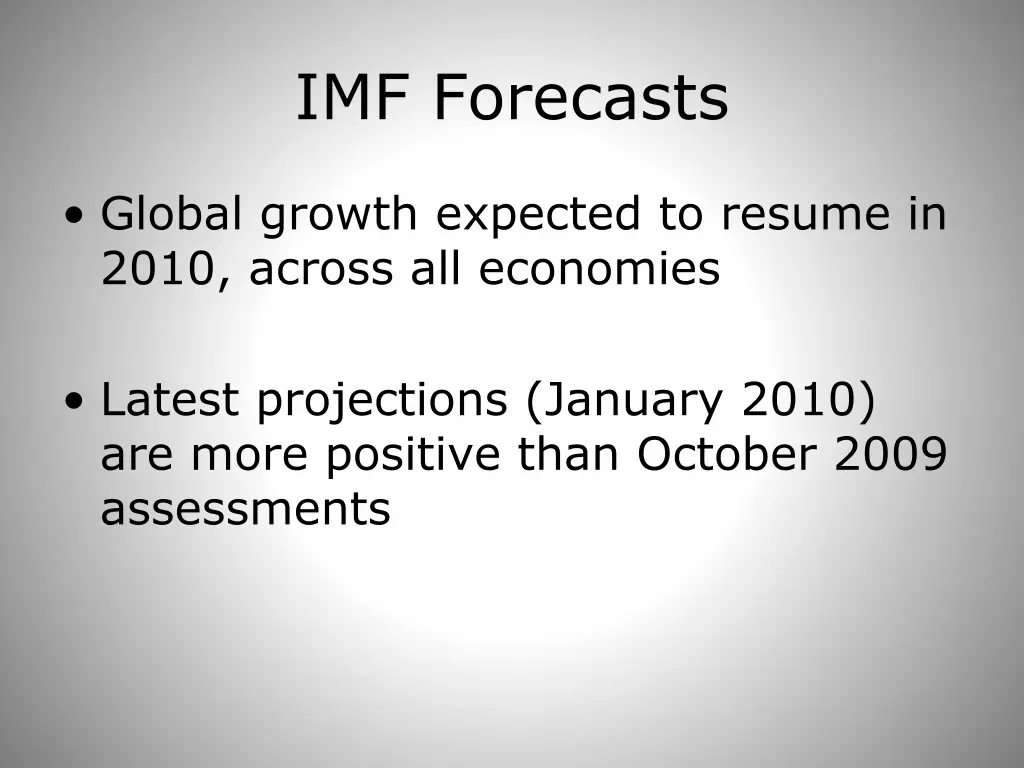 IMF Forecasts

• Global growth expected to resume in 2010, across all economies

• Latest projections (January 2010) are more positive than October 2009 assessments